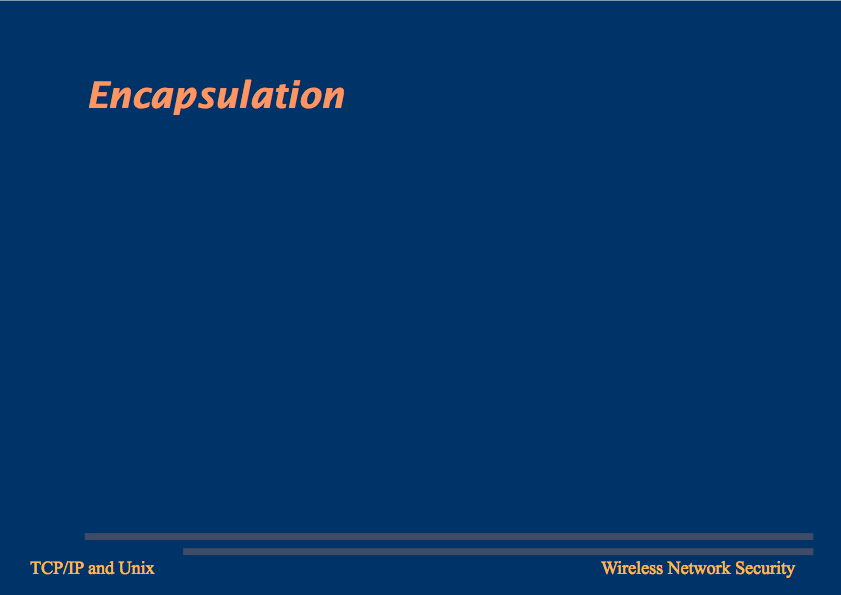 Encapsulation

TCP/IP and Unix

Wireless Network Security